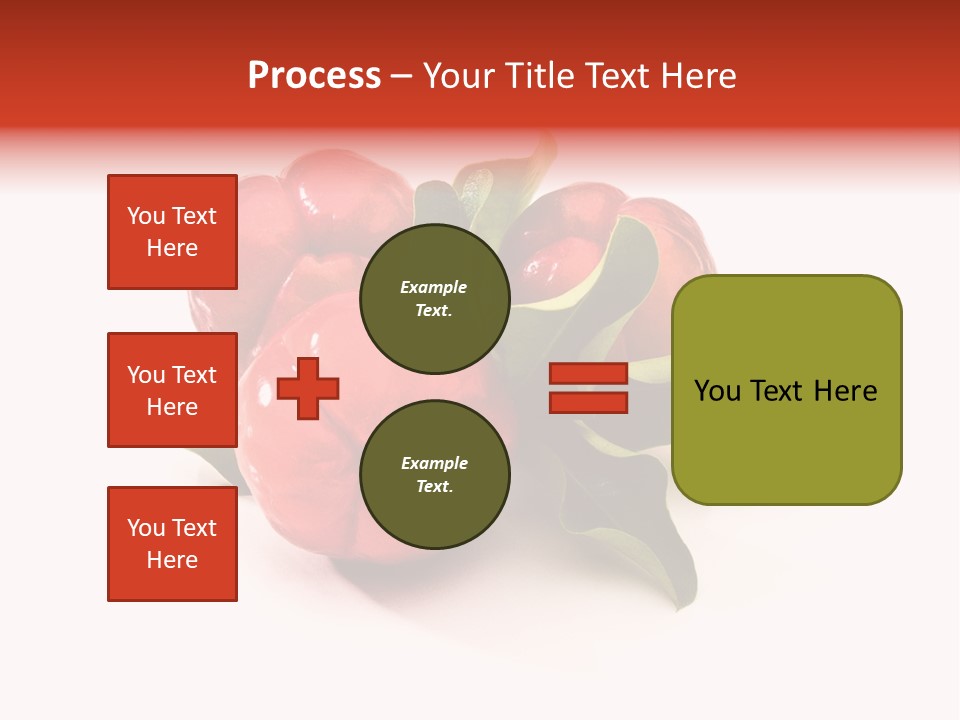 Process – Your Title Text Here

You Text Here

You Text Here

You Text Here

Example Text.

Example Text.

You Text Here